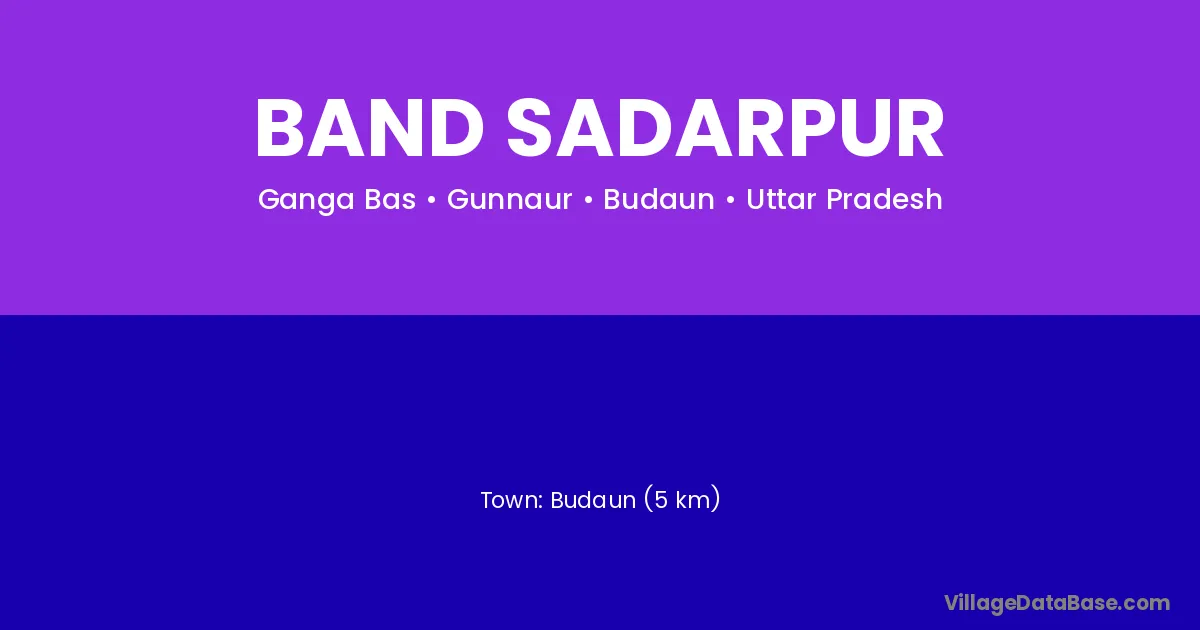 BAND SADARPUR

Ganga Bas • Gunnaur • Budaun • Uttar Pradesh

Town: Budaun (5 km)

VillageDataBase.com